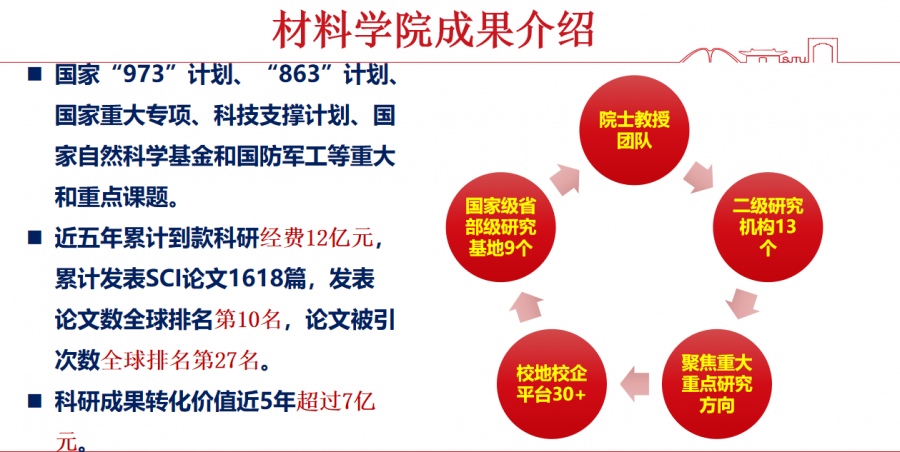 材料学院成果介绍

■ 国家“973”计划、“863”计划、国家重大专项、科技支撑计划、国家自然科学基金和国防军工等重大和重点课题。

■ 近五年累计到款科研经费12亿元，累计发表SCI论文1618篇，发表论文数全球排名第10名，论文被引次数全球排名第27名。

■ 科研成果转化价值近5年超过7亿元。

院士教授团队

二级研究机构13个

聚焦重大重点研究方向

校地校企平台30+

国家级省部级研究基地9个